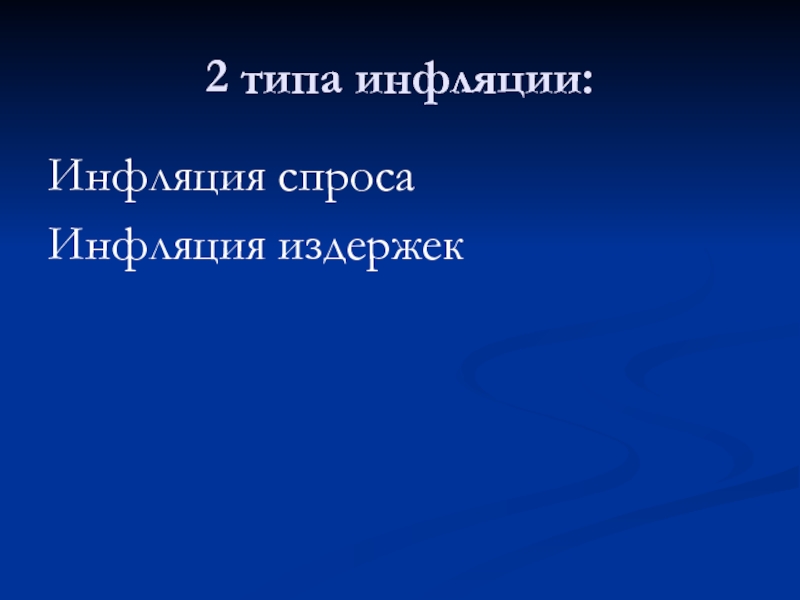 2 типа инфляции:

Инфляция спроса

Инфляция издержек